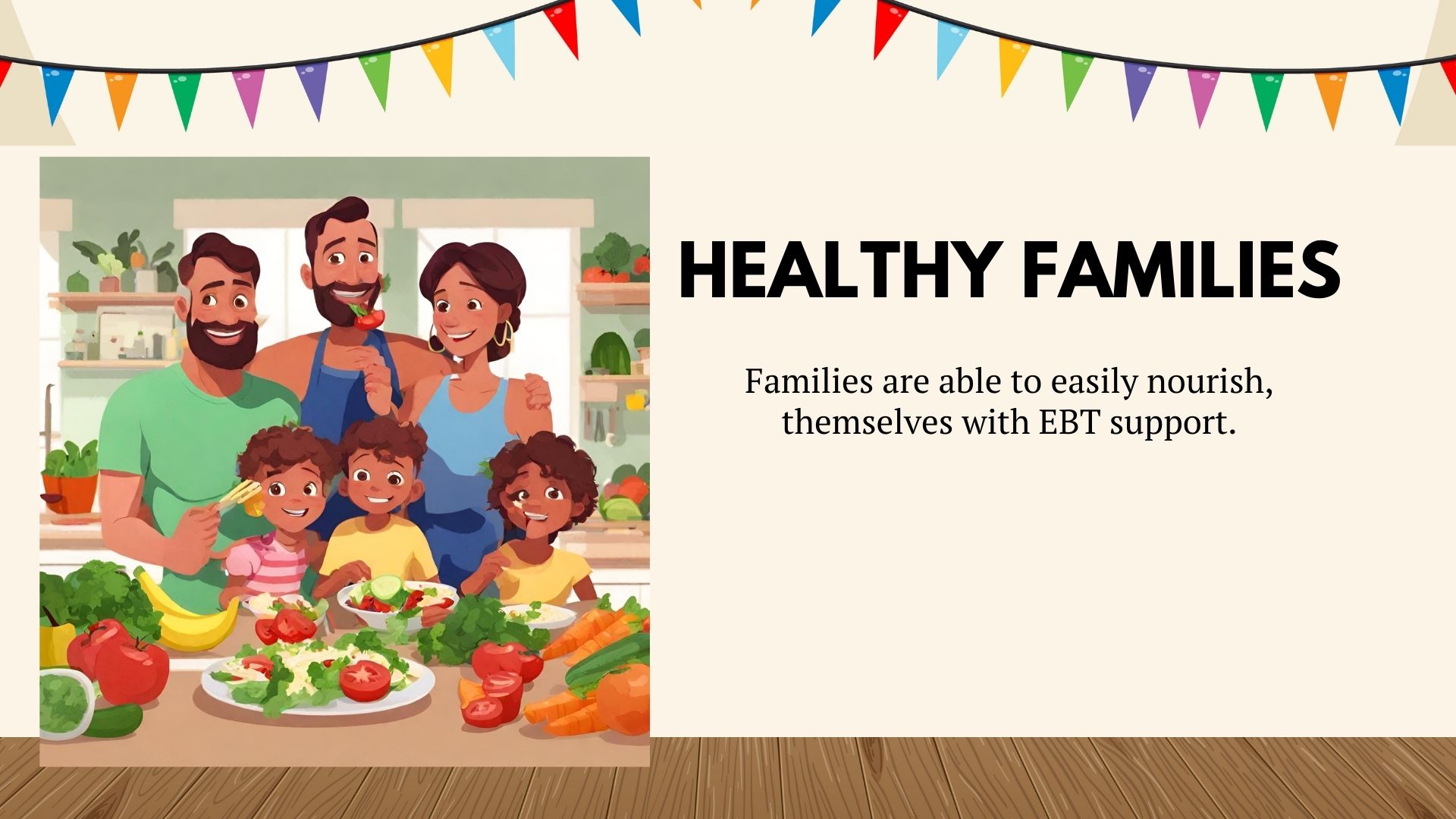 HEALTHY FAMILIES

Families are able to easily nourish, themselves with EBT support.